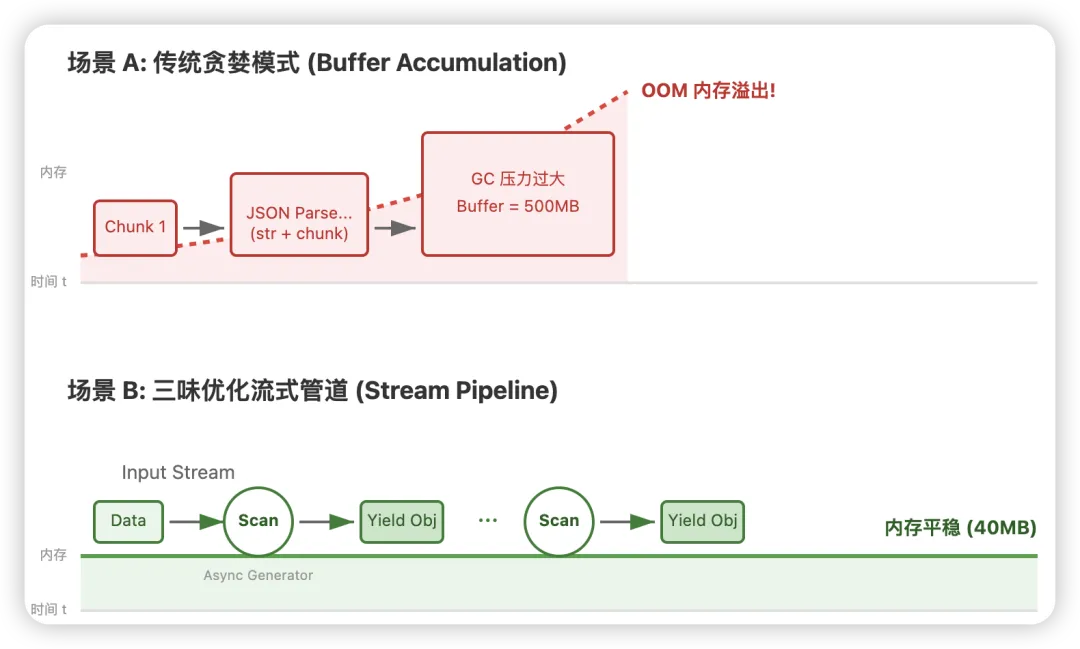 场景 A: 传统贪婪模式 (Buffer Accumulation)

OOM 内存溢出!

内存

Chunk 1

JSON Parse...
(str + chunk)

GC 压力过大
Buffer = 500MB

时间 t

场景 B: 三味优化流式管道 (Stream Pipeline)

Input Stream

Data

Scan

Yield Obj

...

Scan

Yield Obj

内存平稳 (40MB)

内存

Async Generator

时间 t